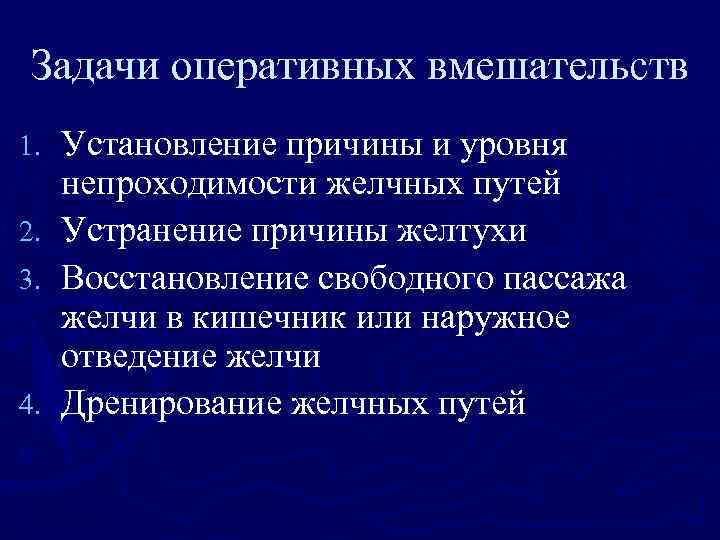 Задачи оперативных вмешательств

1. Установление причины и уровня непроходимости желчных путей
2. Устранение причины желтухи
3. Восстановление свободного пассажа желчи в кишечник или наружное отведение желчи
4. Дренирование желчных путей